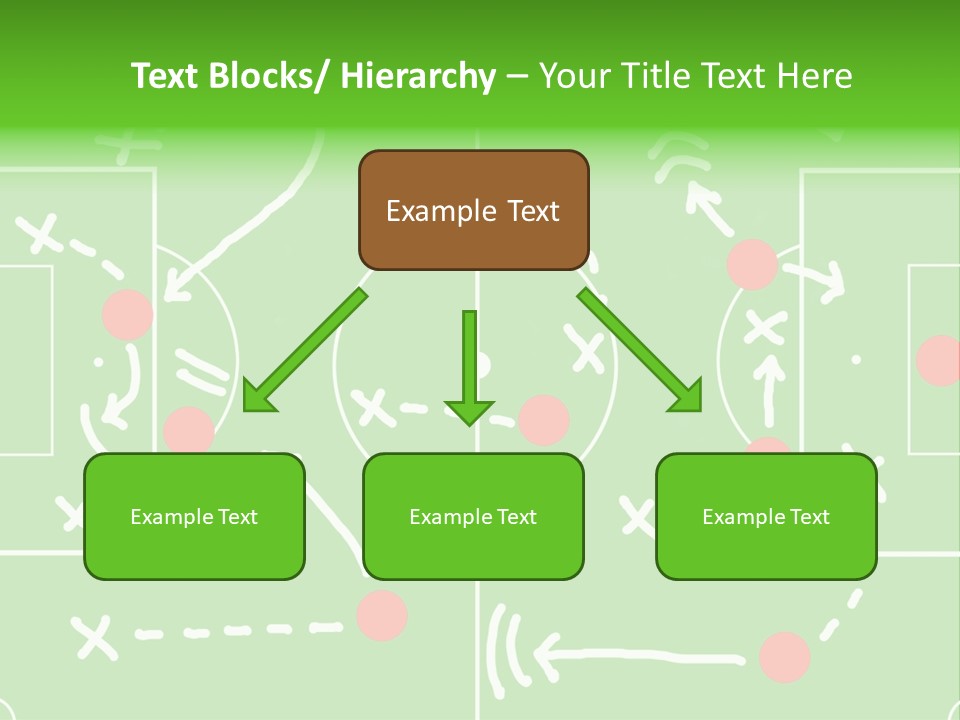 Text Blocks/ Hierarchy – Your Title Text Here

Example Text

Example Text

Example Text

Example Text